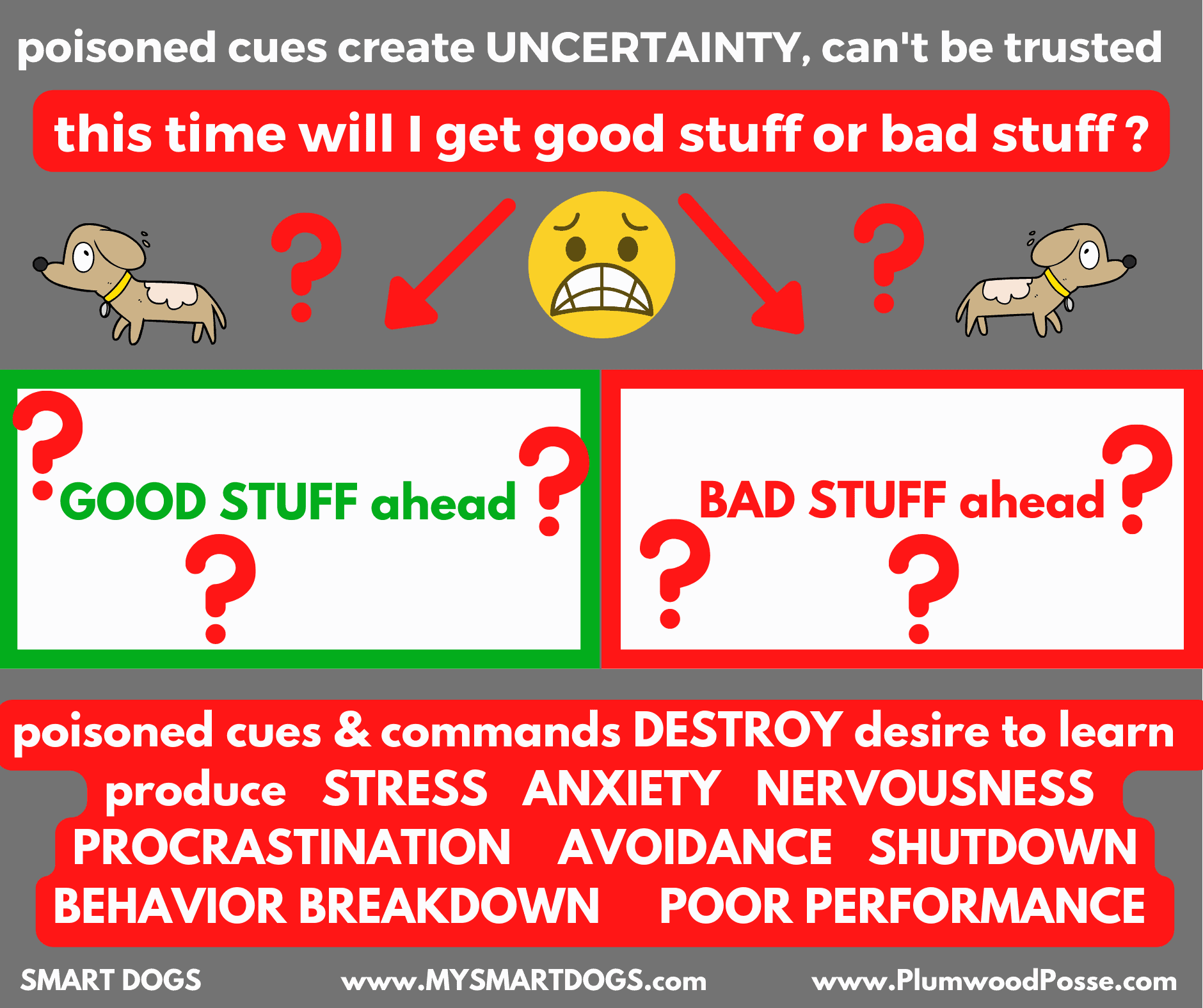 poisoned cues create UNCERTAINTY, can't be trusted

this time will I get good stuff or bad stuff ?

?

?

? GOOD STUFF ahead ?

?

BAD STUFF ahead ?

? ?

poisoned cues & commands DESTROY desire to learn
produce STRESS ANXIETY NERVOUSNESS
PROCRASTINATION AVOIDANCE SHUTDOWN
BEHAVIOR BREAKDOWN POOR PERFORMANCE

SMART DOGS www.MYSMARTDOGS.com www.PlumwoodPosse.com